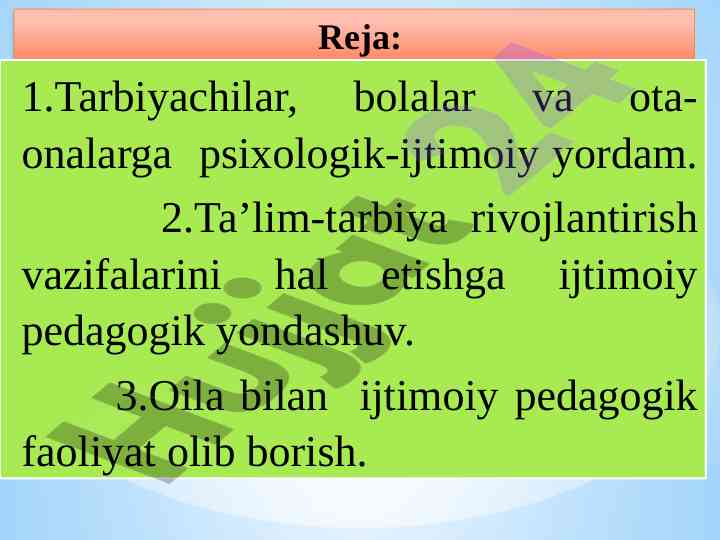 Reja:

1.Tarbiyachilar, bolalar va ota-onalarga psixologik-ijtimoiy yordam.

2.Ta’lim-tarbiya rivojlantirish vazifalarini hal etishga ijtimoiy pedagogik yondashuv.

3.Oila bilan ijtimoiy pedagogik faoliyat olib borish.

Hujjat24